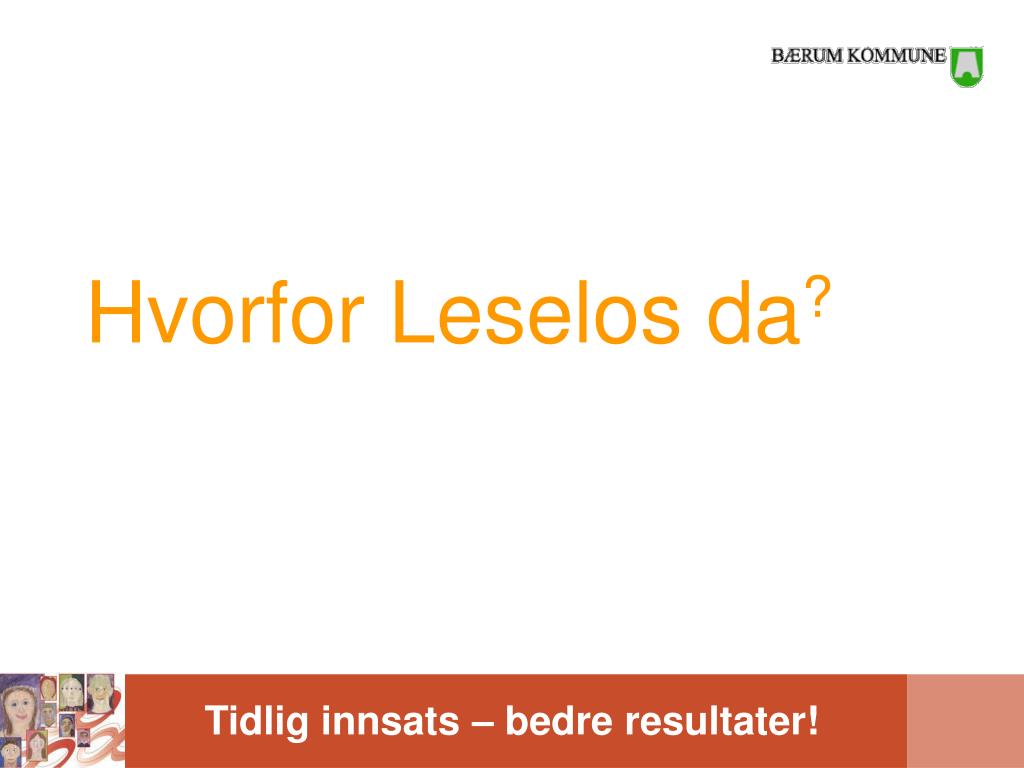 BÆRUM KOMMUNE

Hvorfor Leselos da?

Tidlig innsats – bedre resultater!